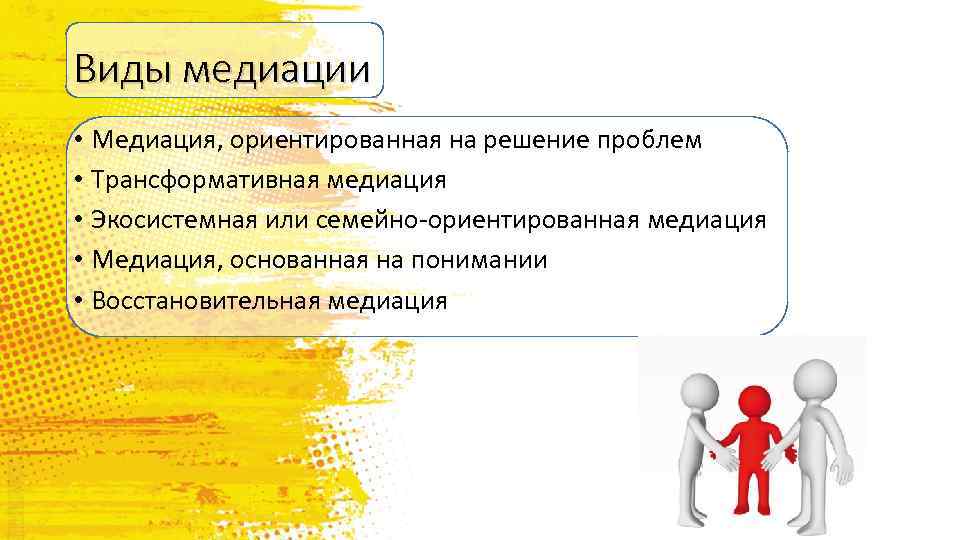 Виды медиации

• Медиация, ориентированная на решение проблем
• Трансформативная медиация
• Экосистемная или семейно-ориентированная медиация
• Медиация, основанная на понимании
• Восстановительная медиация